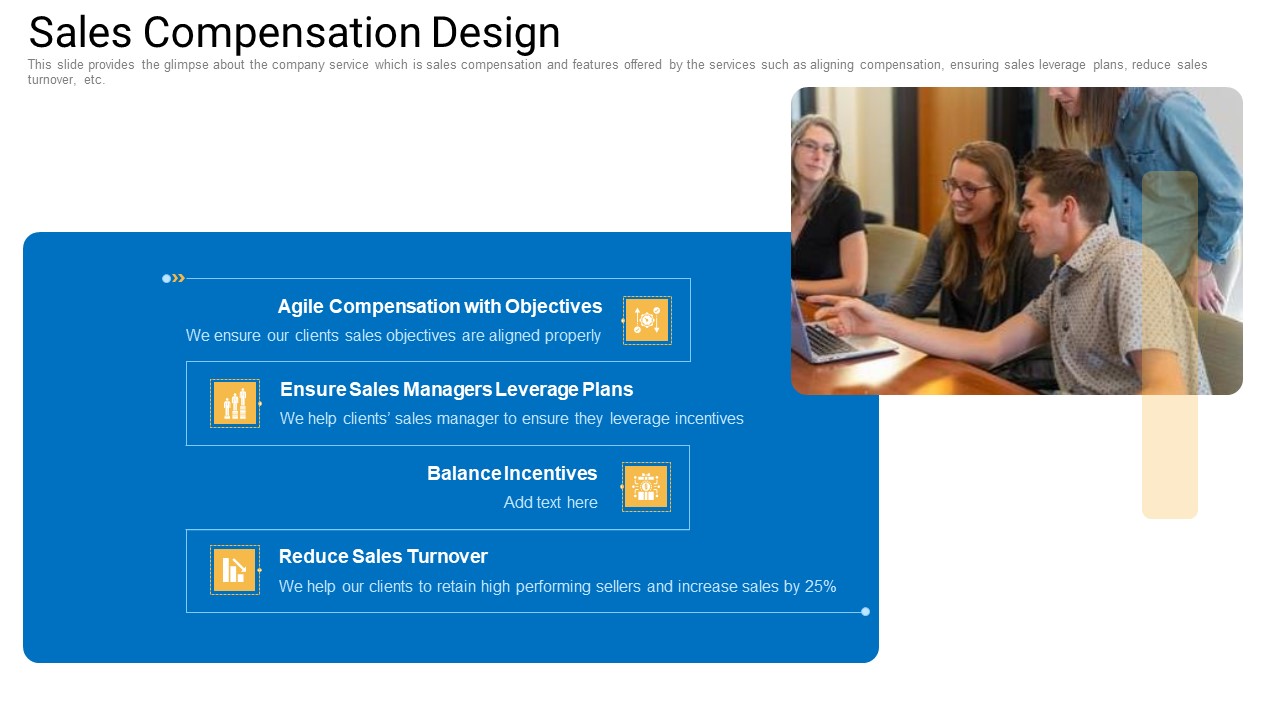 Sales Compensation Design

This slide provides the glimpse about the company service which is sales compensation and features offered by the services such as aligning compensation, ensuring sales leverage plans, reduce sales turnover, etc.

Agile Compensation with Objectives
We ensure our clients sales objectives are aligned properly

Ensure Sales Managers Leverage Plans
We help clients' sales manager to ensure they leverage incentives

Balance Incentives
Add text here

Reduce Sales Turnover
We help our clients to retain high performing sellers and increase sales by 25%